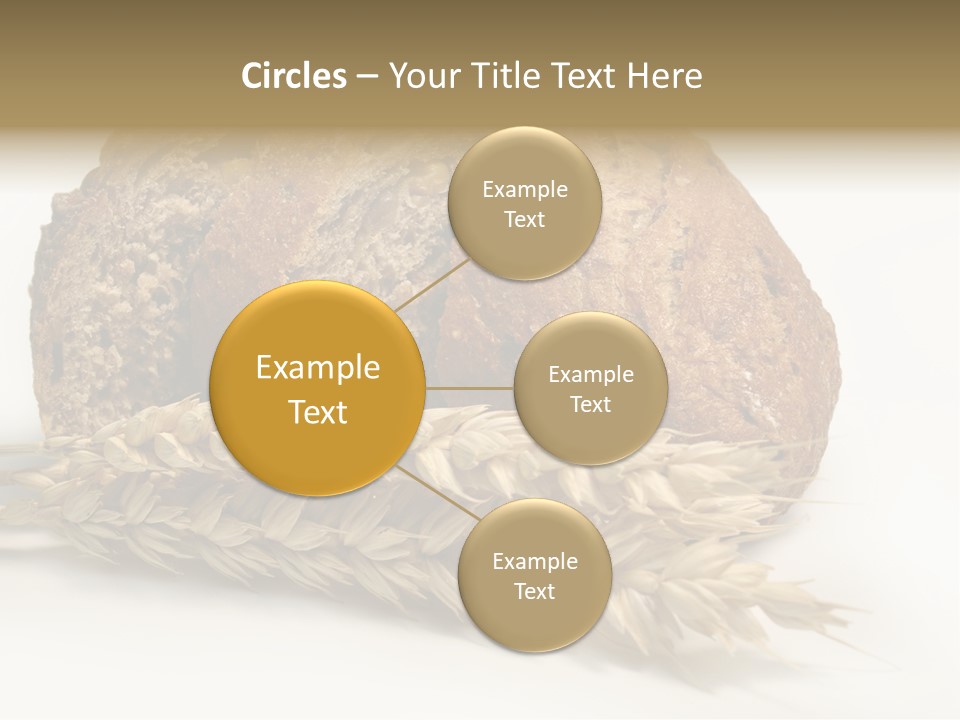 Circles – Your Title Text Here

Example Text

Example Text

Example Text

Example Text